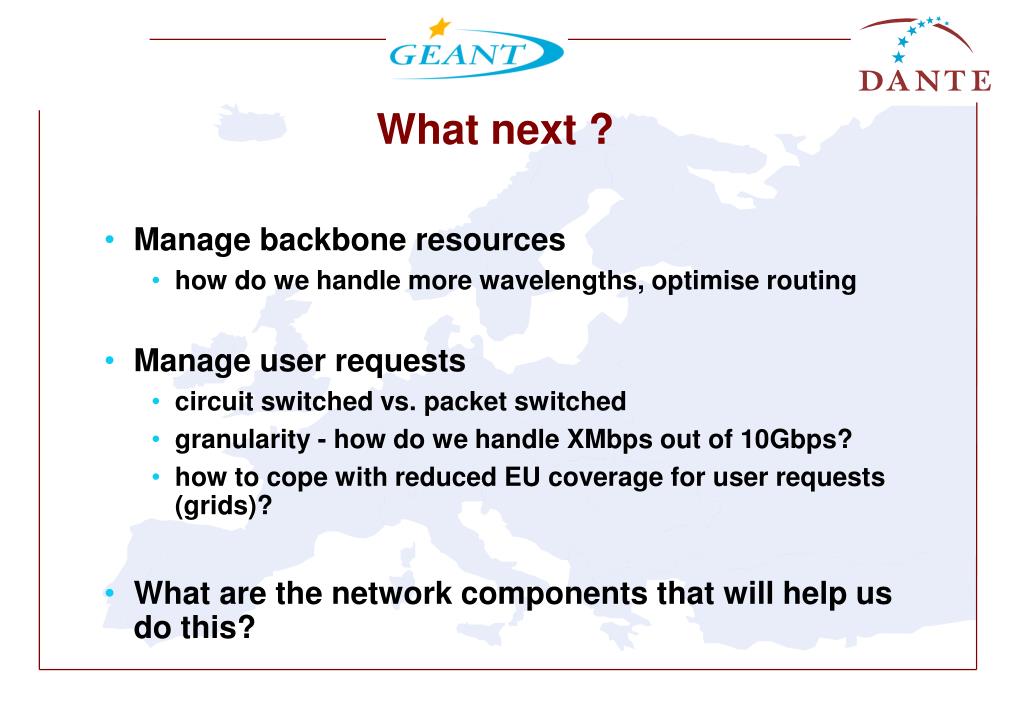 GEANT

DANTE

What next ?

• Manage backbone resources
  • how do we handle more wavelengths, optimise routing

• Manage user requests
  • circuit switched vs. packet switched
  • granularity - how do we handle XMbps out of 10Gbps?
  • how to cope with reduced EU coverage for user requests (grids)?

• What are the network components that will help us do this?